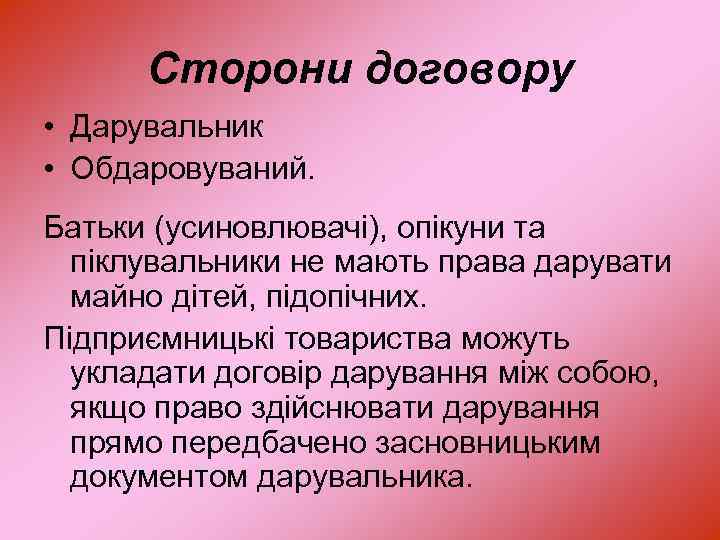 Сторони договору

• Дарувальник
• Обдаровуваний.

Батьки (усиновлювачі), опікуни та піклувальники не мають права дарувати майно дітей, підопічних.

Підприємницькі товариства можуть укладати договір дарування між собою, якщо право здійснювати дарування прямо передбачено засновницьким документом дарувальника.